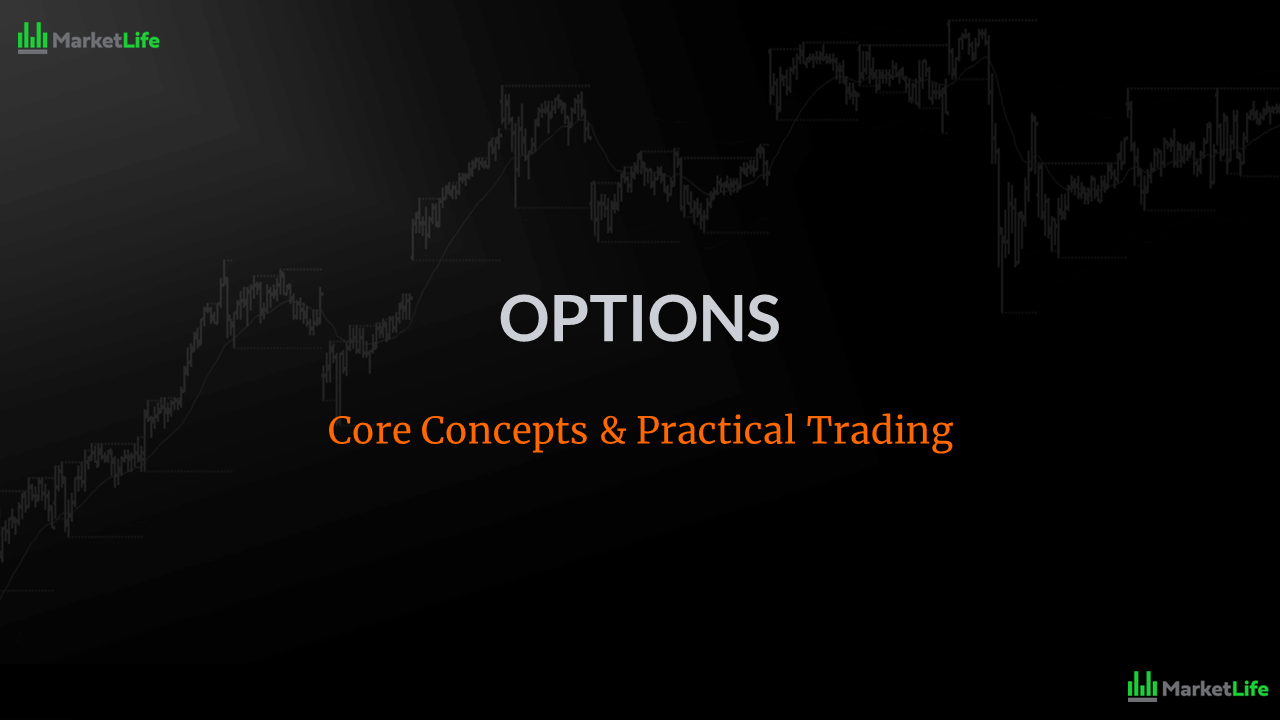 MarketLife

OPTIONS

Core Concepts & Practical Trading

MarketLife